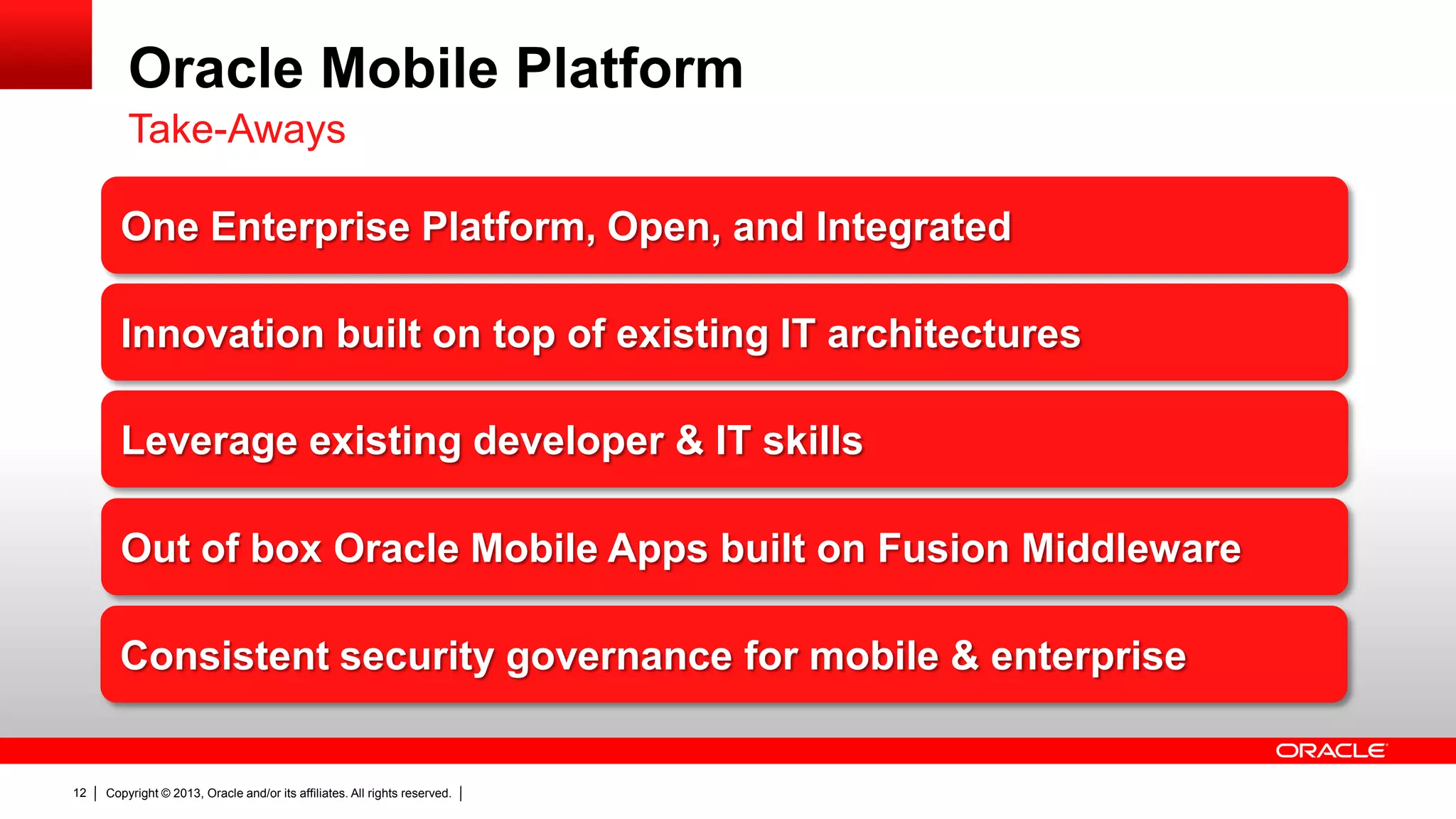 Oracle Mobile Platform
Take-Aways

One Enterprise Platform, Open, and Integrated

Innovation built on top of existing IT architectures

Leverage existing developer & IT skills

Out of box Oracle Mobile Apps built on Fusion Middleware

Consistent security governance for mobile & enterprise

ORACLE

12 | Copyright © 2013, Oracle and/or its affiliates. All rights reserved. |